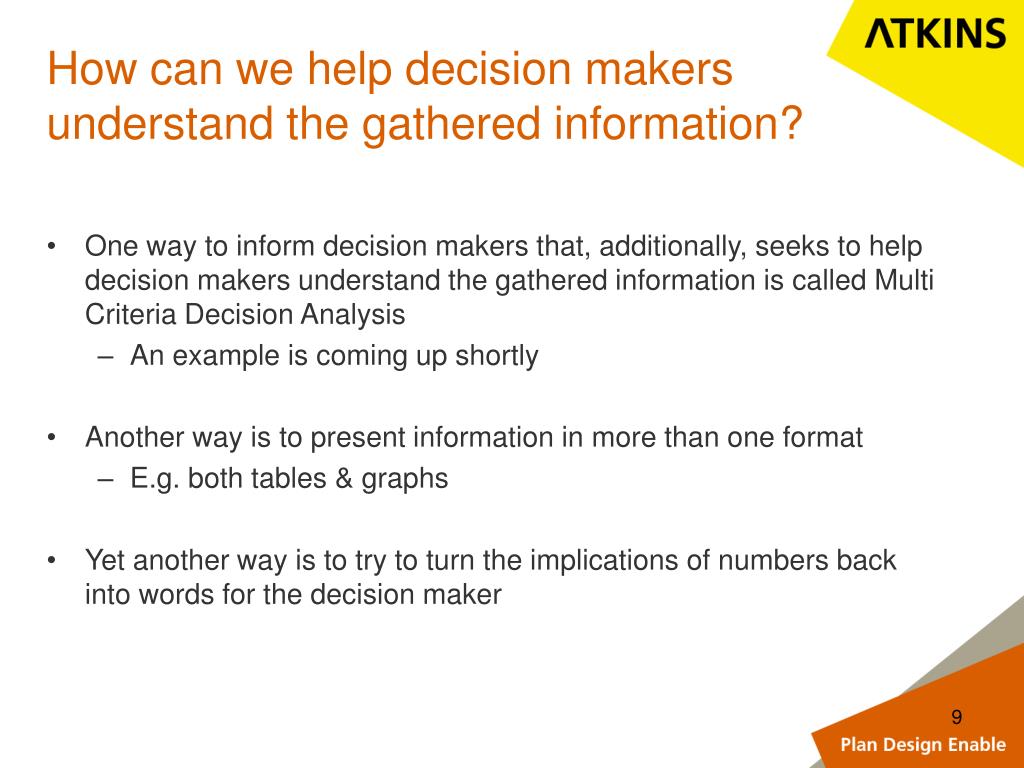 ATKINS

How can we help decision makers understand the gathered information?

• One way to inform decision makers that, additionally, seeks to help decision makers understand the gathered information is called Multi Criteria Decision Analysis
– An example is coming up shortly

• Another way is to present information in more than one format
– E.g. both tables & graphs

• Yet another way is to try to turn the implications of numbers back into words for the decision maker

9

Plan Design Enable